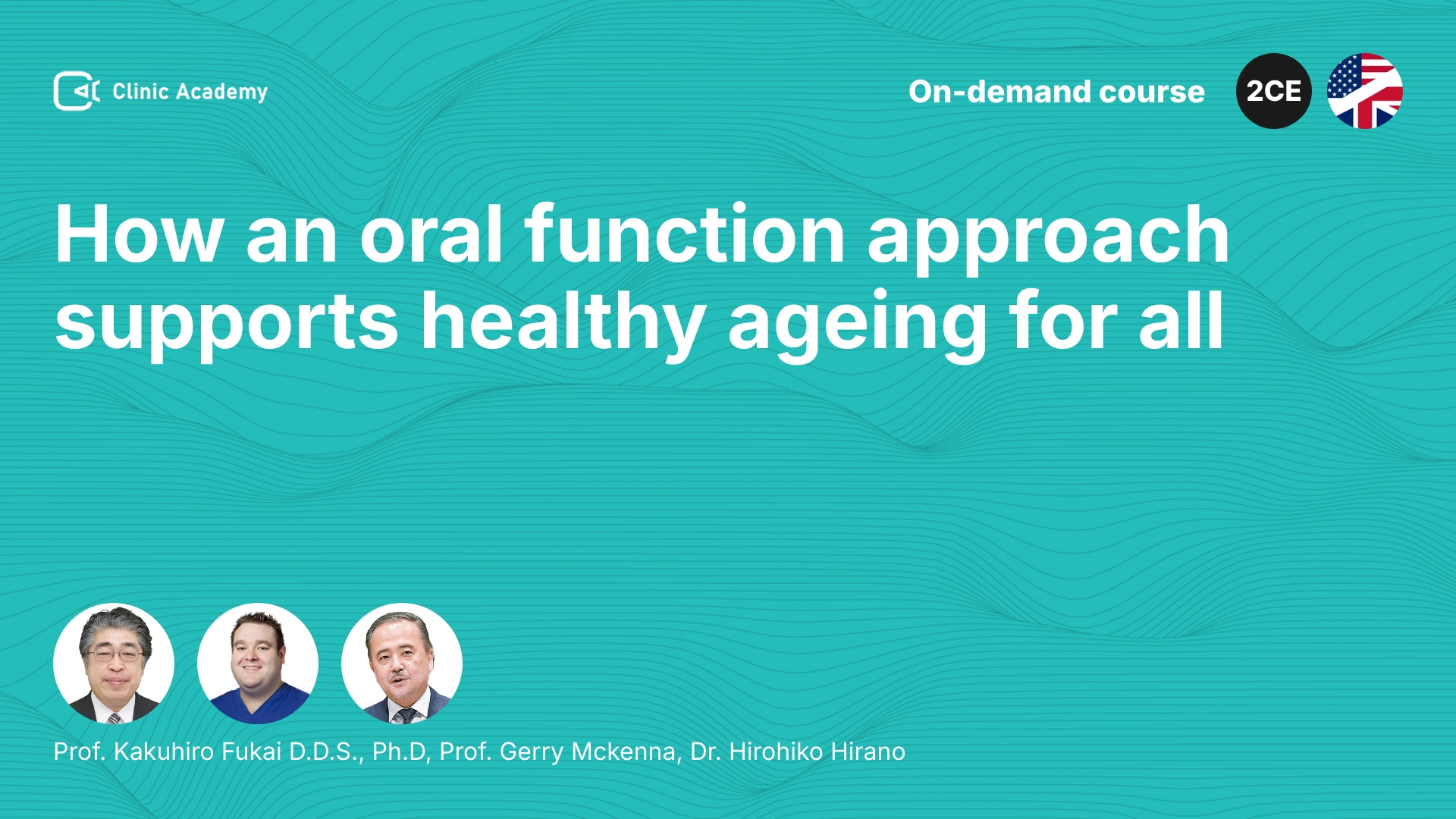 Clinic Academy

On-demand course

2CE

How an oral function approach supports healthy ageing for all

Prof. Kakuhiro Fukai D.D.S., Ph.D, Prof. Gerry Mckenna, Dr. Hirohiko Hirano